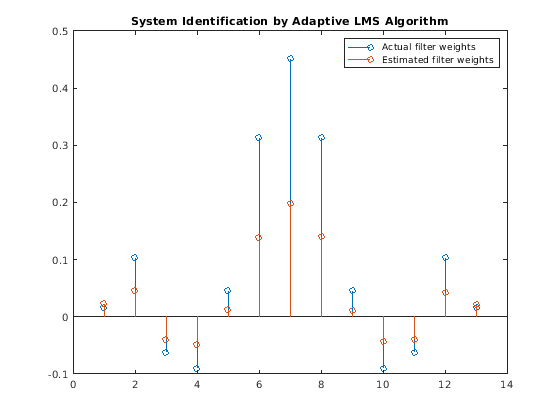 System Identification by Adaptive LMS Algorithm

Actual filter weights
Estimated filter weights

0.5
0.4
0.3
0.2
0.1
0
-0.1

0
2
4
6
8
10
12
14